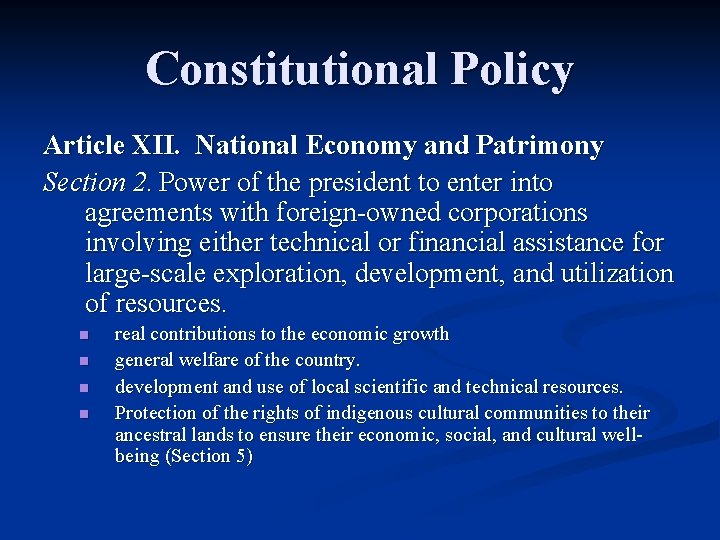 Constitutional Policy

Article XII. National Economy and Patrimony

Section 2. Power of the president to enter into agreements with foreign-owned corporations involving either technical or financial assistance for large-scale exploration, development, and utilization of resources.

- real contributions to the economic growth
- general welfare of the country.
- development and use of local scientific and technical resources.
- Protection of the rights of indigenous cultural communities to their ancestral lands to ensure their economic, social, and cultural well-being (Section 5)